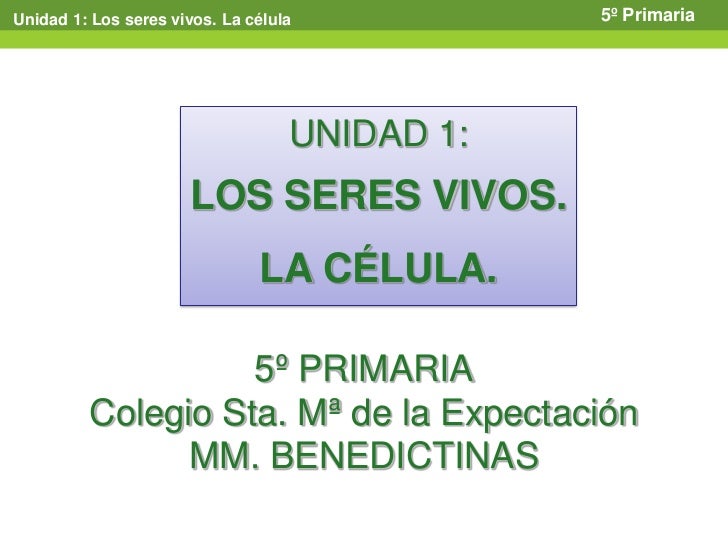 Unidad 1: Los seres vivos. La célula

5º Primaria

UNIDAD 1:
LOS SERES VIVOS.
LA CÉLULA.

5º PRIMARIA
Colegio Sta. Mª de la Expectación
MM. BENEDICTINAS